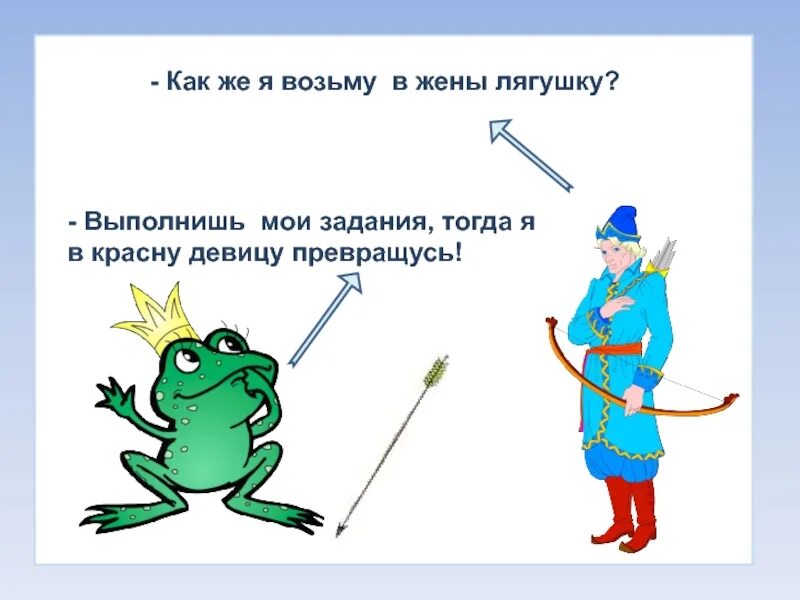 - Как же я возьму в жены лягушку?

- Выполнишь мои задания, тогда я в красну девицу превращусь!